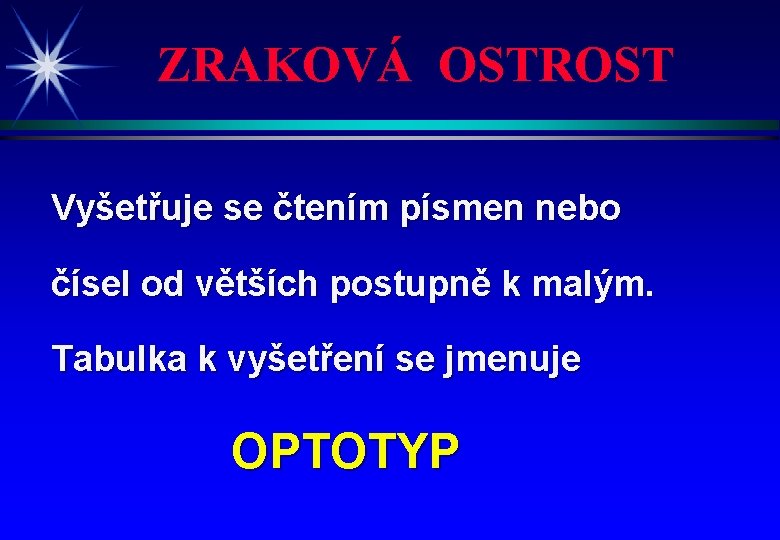 ZRAKOVÁ OSTROST

Vyšetřuje se čtením písmen nebo čísel od větších postupně k malým.

Tabulka k vyšetření se jmenuje

OPTOTYP